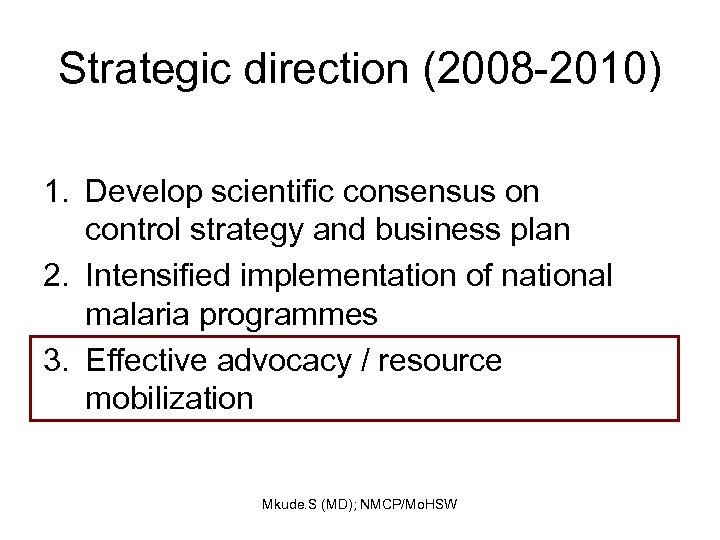 Strategic direction (2008-2010)

1. Develop scientific consensus on control strategy and business plan
2. Intensified implementation of national malaria programmes
3. Effective advocacy / resource mobilization

Mkude.S (MD); NMCP/MoHSW